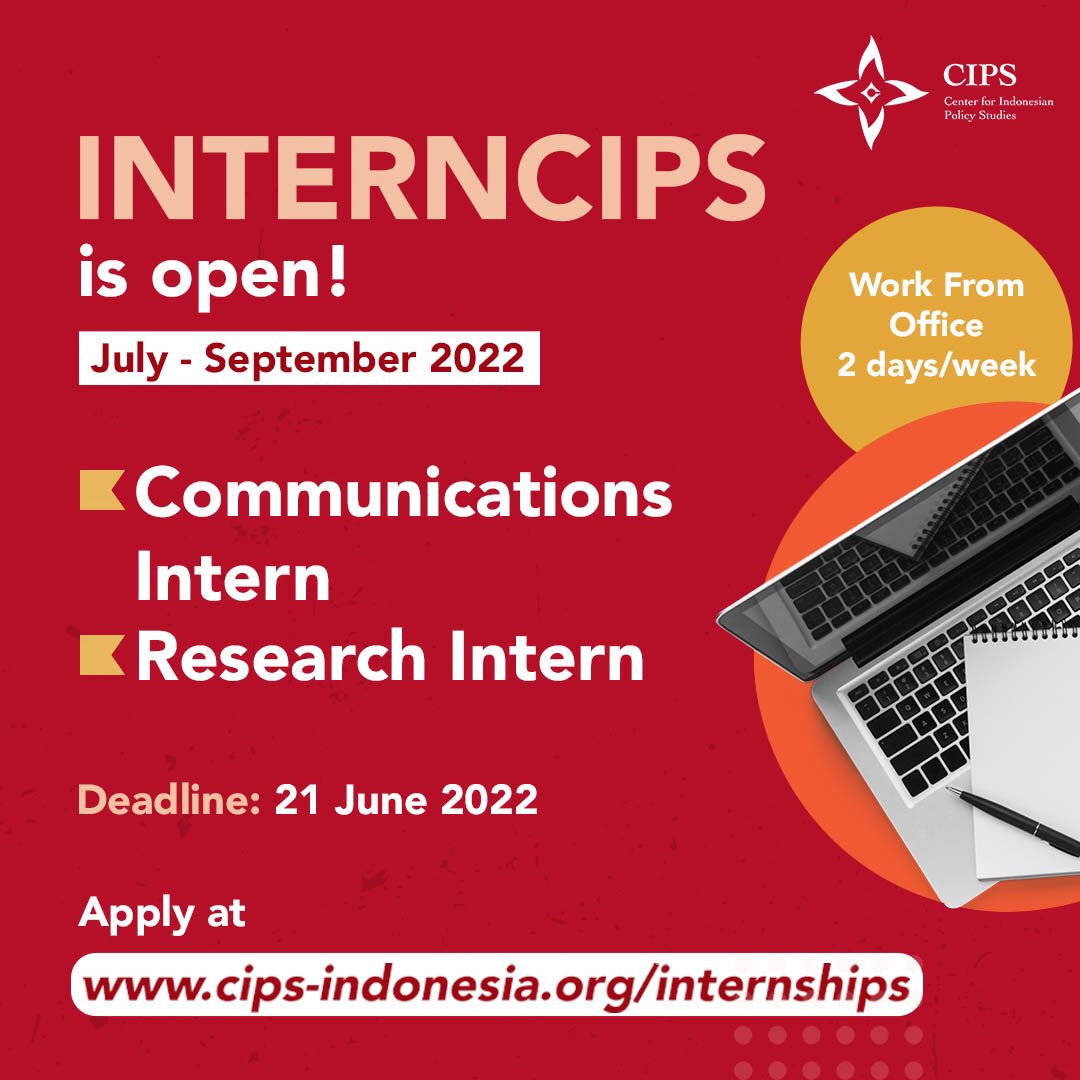 CIPS
Center for Indonesian Policy Studies

INTERNCIPS
is open!

July - September 2022

Work From Office 2 days/week

Communications Intern
Research Intern

Deadline: 21 June 2022

Apply at
www.cips-indonesia.org/internships